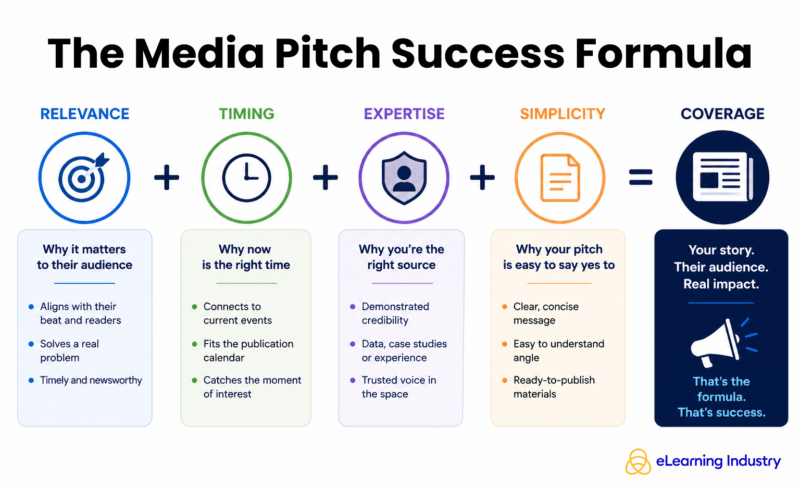 The Media Pitch Success Formula

RELEVANCE

Why it matters to their audience

- Aligns with their beat and readers
- Solves a real problem
- Timely and newsworthy

+

TIMING

Why now is the right time

- Connects to current events
- Fits the publication calendar
- Catches the moment of interest

+

EXPERTISE

Why you're the right source

- Demonstrated credibility
- Data, case studies or experience
- Trusted voice in the space

+

SIMPLICITY

Why your pitch is easy to say yes to

- Clear, concise message
- Easy to understand angle
- Ready-to-publish materials

=

COVERAGE

Your story. Their audience. Real impact.

That's the formula. That's success.

eLearning Industry